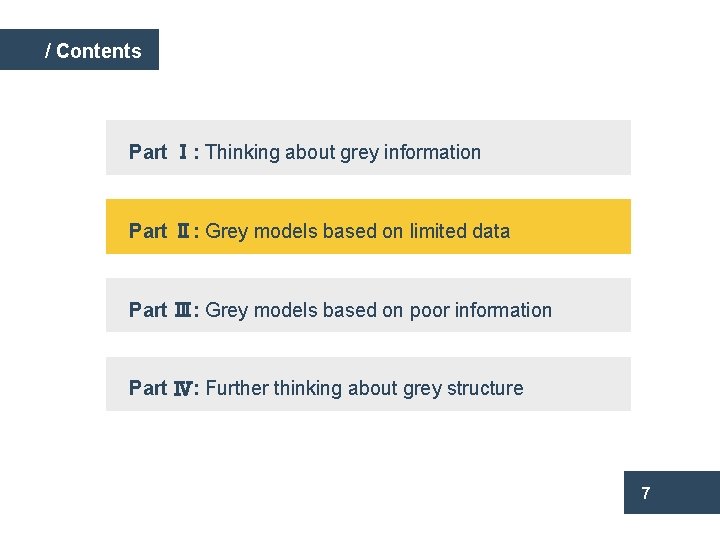 / Contents

Part Ⅰ: Thinking about grey information

Part Ⅱ: Grey models based on limited data

Part Ⅲ: Grey models based on poor information

Part Ⅳ: Further thinking about grey structure

7